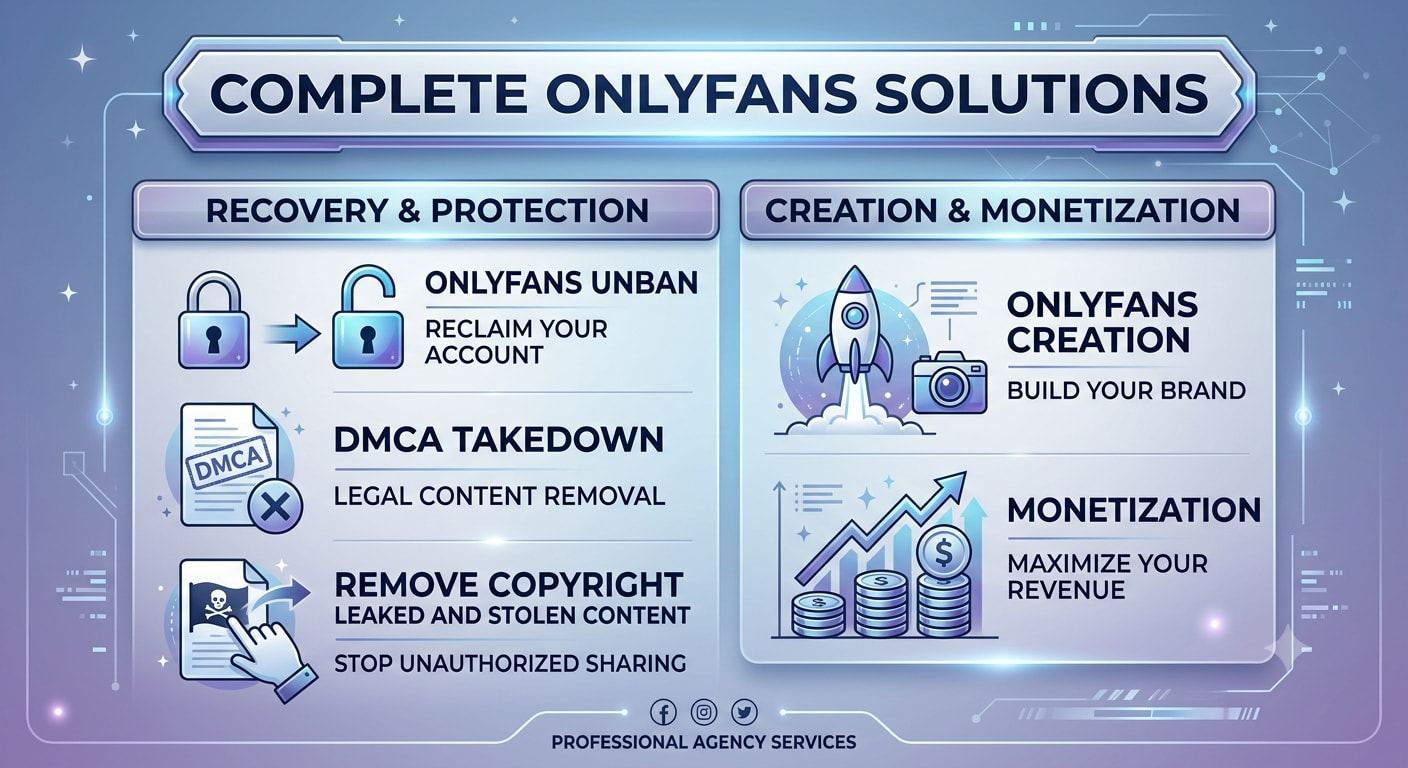 COMPLETE ONLYFANS SOLUTIONS

RECOVERY & PROTECTION

ONLYFANS UNBAN
RECLAIM YOUR ACCOUNT

DMCA

DMCA TAKEDOWN
LEGAL CONTENT REMOVAL

REMOVE COPYRIGHT
LEAKED AND STOLEN CONTENT
STOP UNAUTHORIZED SHARING

CREATION & MONETIZATION

ONLYFANS CREATION
BUILD YOUR BRAND

MONETIZATION
MAXIMIZE YOUR REVENUE

PROFESSIONAL AGENCY SERVICES